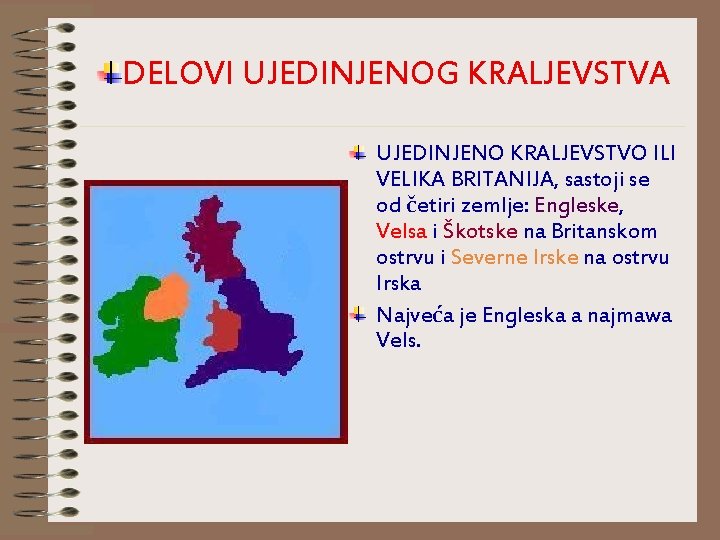 DELOVI UJEDINJENOG KRALJEVSTVA

UJEDINJENO KRALJEVSTVO ILI VELIKA BRITANIJA, sastoji se od četiri zemlje: Engleske, Velsa i Škotske na Britanskom ostrvu i Severne Irske na ostrvu Irska

Najveća je Engleska a najmawa Vels.